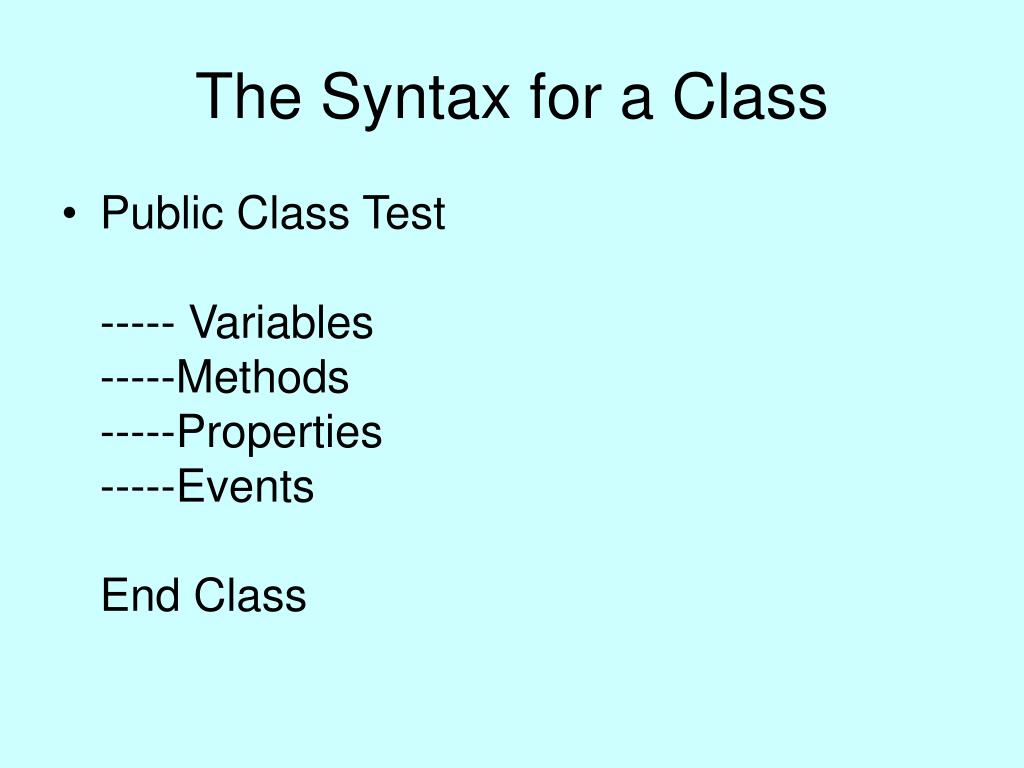 The Syntax for a Class

• Public Class Test

----- Variables
-----Methods
-----Properties
-----Events

End Class